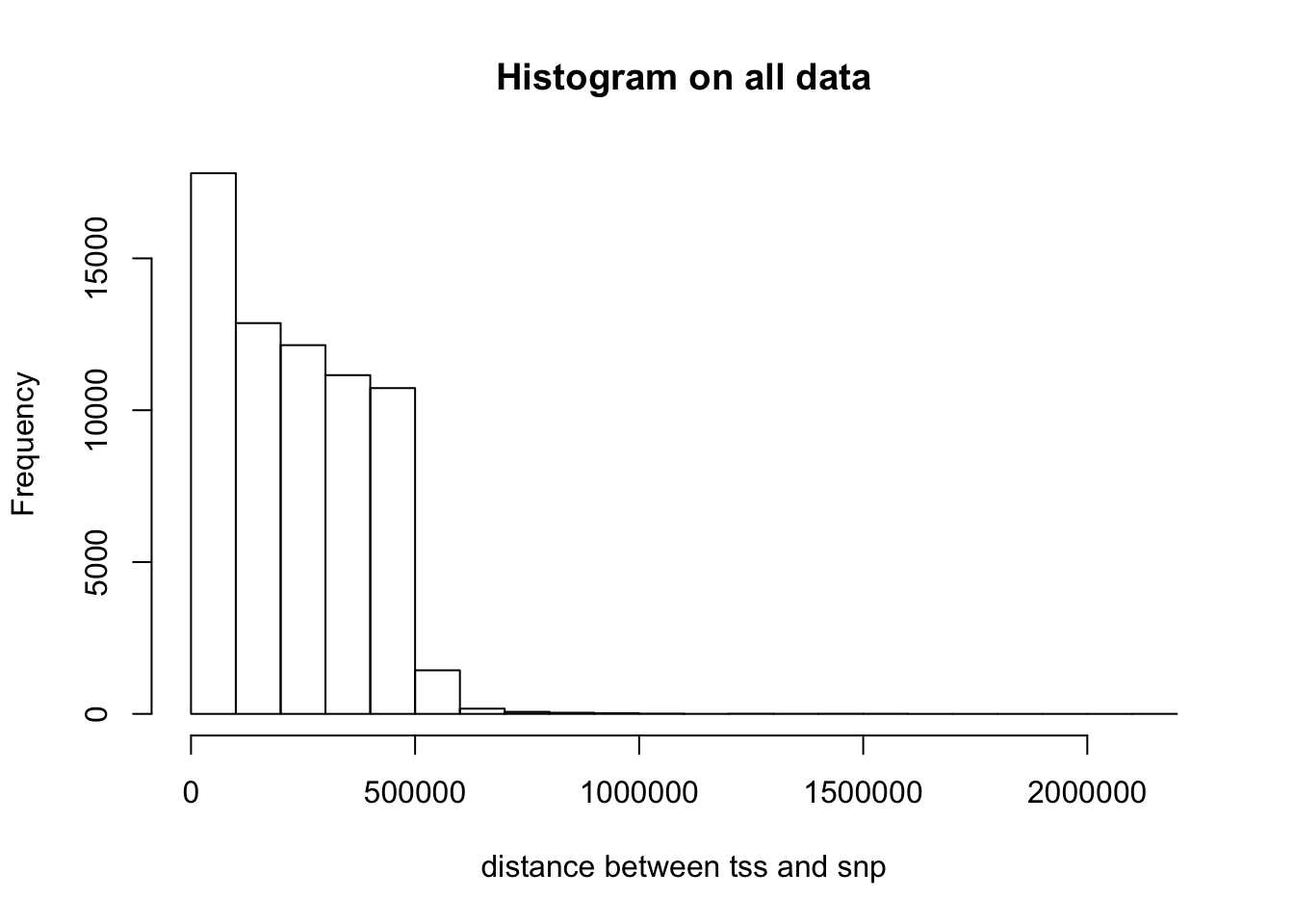 Histogram on all data

Frequency

0
5000
10000
15000

0
500000
1000000
1500000
2000000

distance between tss and snp